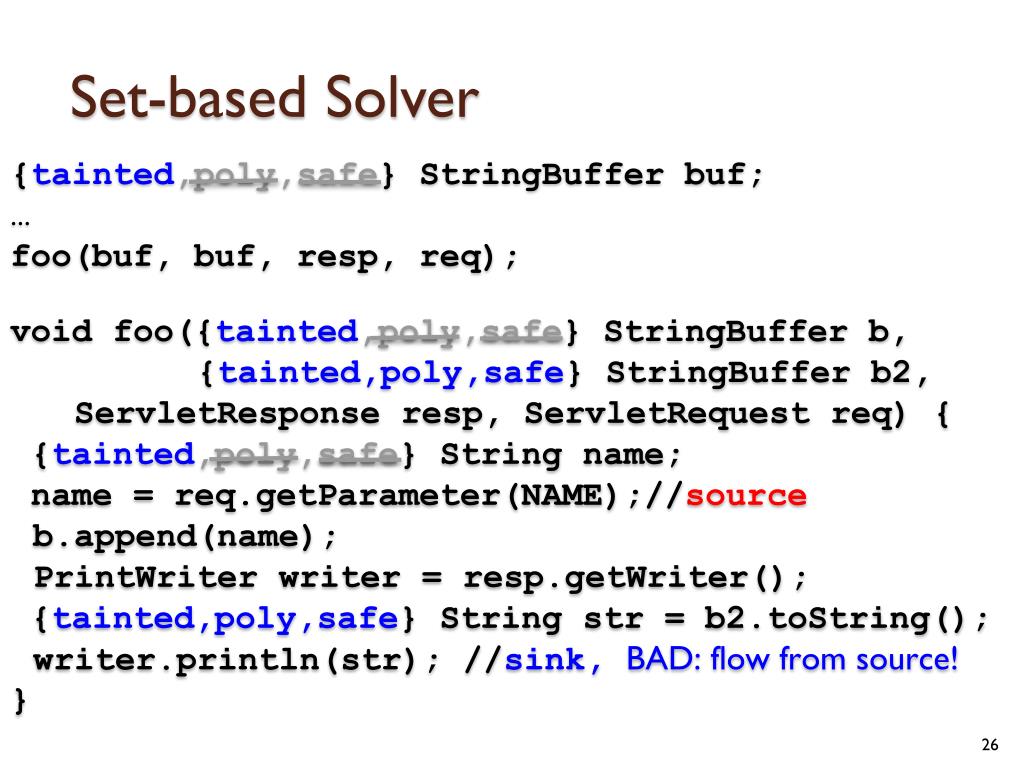 Set-based Solver

{tainted,poly,safe} StringBuffer buf;
...
foo(buf, buf, resp, req);

void foo({tainted,poly,safe} StringBuffer b,
{tainted,poly,safe} StringBuffer b2,
ServletResponse resp, ServletRequest req) {
{tainted,poly,safe} String name;
name = req.getParameter(NAME);//source
b.append(name);
PrintWriter writer = resp.getWriter();
{tainted,poly,safe} String str = b2.toString();
writer.println(str); //sink, BAD: flow from source!
}

26